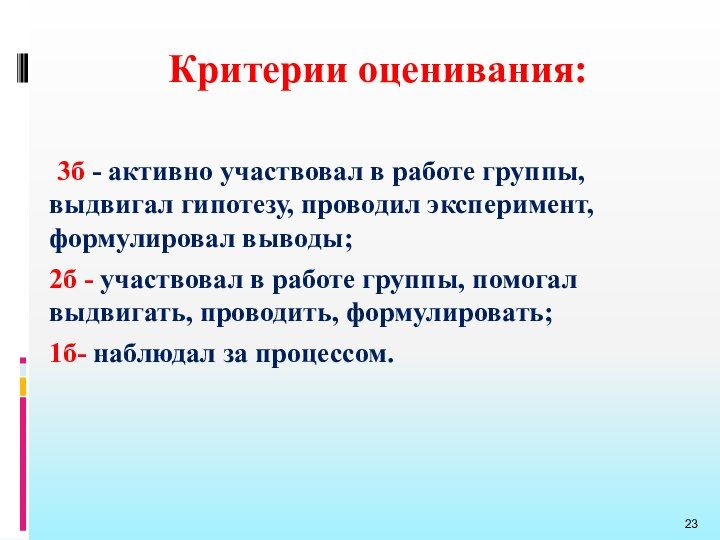 Критерии оценивания:

3б - активно участвовал в работе группы, выдвигал гипотезу, проводил эксперимент, формулировал выводы;

2б - участвовал в работе группы, помогал выдвигать, проводить, формулировать;

1б- наблюдал за процессом.

23